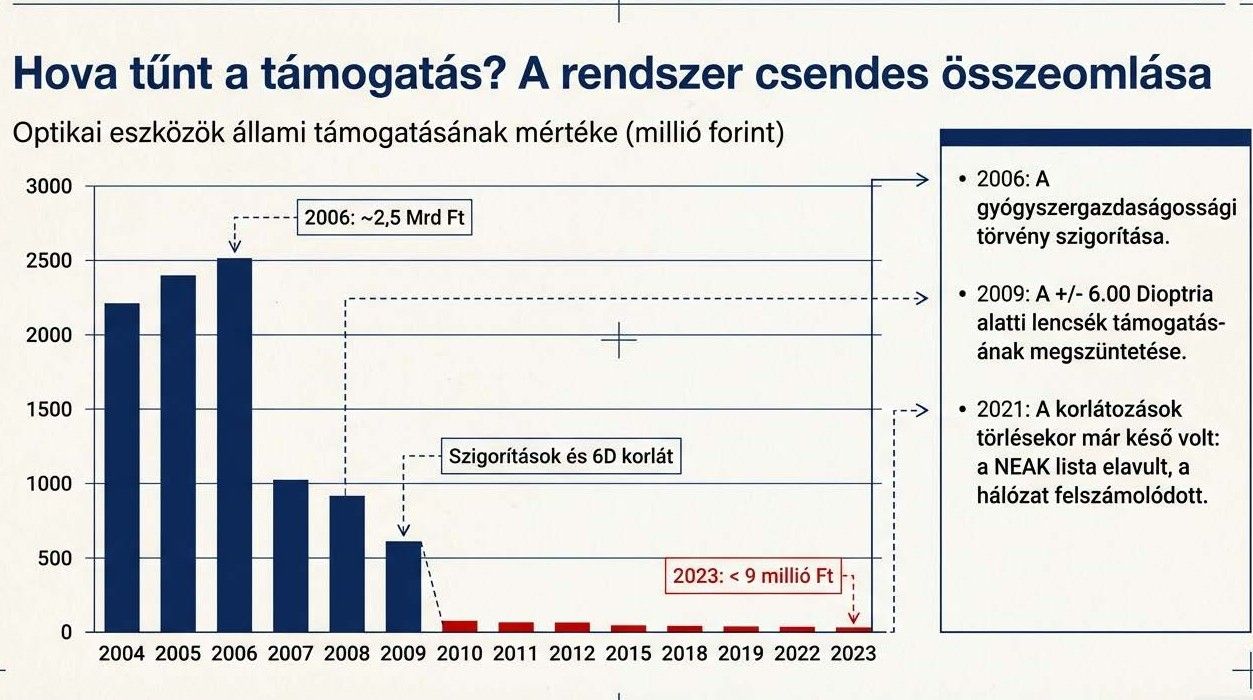 Hova tűnt a támogatás? A rendszer csendes összeomlása

Optikai eszközök állami támogatásának mértéke (millió forint)

3000
2500
2000
1500
1000
500
0

2006: ~2,5 Mrd Ft

Szigorítások és 6D korlát

2023: < 9 millió Ft

2004 2005 2006 2007 2008 2009 2010 2011 2012 2015 2018 2019 2022 2023

• 2006: A gyógyszergazdaságossági törvény szigorítása.

• 2009: A +/- 6.00 Dioptria alatti lencsék támogatásának megszüntetése.

• 2021: A korlátozások törlésekor már késő volt: a NEAK lista elavult, a hálózat felszámolódott.